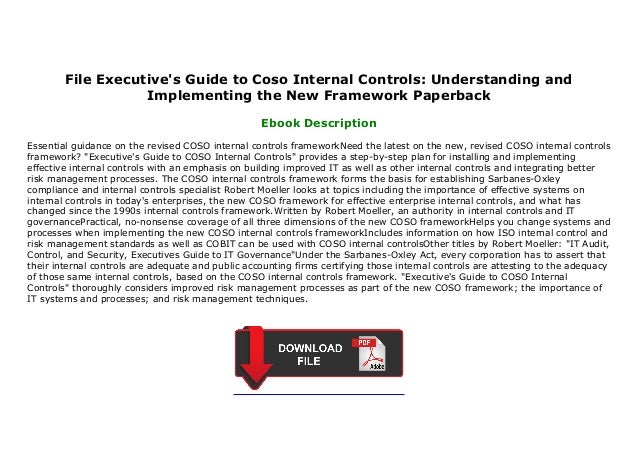 File Executive's Guide to Coso Internal Controls: Understanding and Implementing the New Framework Paperback

Ebook Description

Essential guidance on the revised COSO internal controls frameworkNeed the latest on the new, revised COSO internal controls framework? "Executive's Guide to COSO Internal Controls" provides a step-by-step plan for installing and implementing effective internal controls with an emphasis on building improved IT as well as other internal controls and integrating better risk management processes. The COSO internal controls framework forms the basis for establishing Sarbanes-Oxley compliance and internal controls specialist Robert Moeller looks at topics including the importance of effective systems on internal controls in today's enterprises, the new COSO framework for effective enterprise internal controls, and what has changed since the 1990s internal controls framework.Written by Robert Moeller, an authority in internal controls and IT governancePractical, no-nonsense coverage of all three dimensions of the new COSO frameworkHelps you change systems and processes when implementing the new COSO internal controls frameworkIncludes information on how ISO internal control and risk management standards as well as COBIT can be used with COSO internal controlsOther titles by Robert Moeller: "IT Audit, Control, and Security, Executives Guide to IT Governance"Under the Sarbanes-Oxley Act, every corporation has to assert that their internal controls are adequate and public accounting firms certifying those internal controls are attesting to the adequacy of those same internal controls, based on the COSO internal controls framework. "Executive's Guide to COSO Internal Controls" thoroughly considers improved risk management processes as part of the new COSO framework; the importance of IT systems and processes; and risk management techniques.

DOWNLOAD FILE

PDF

Adobe